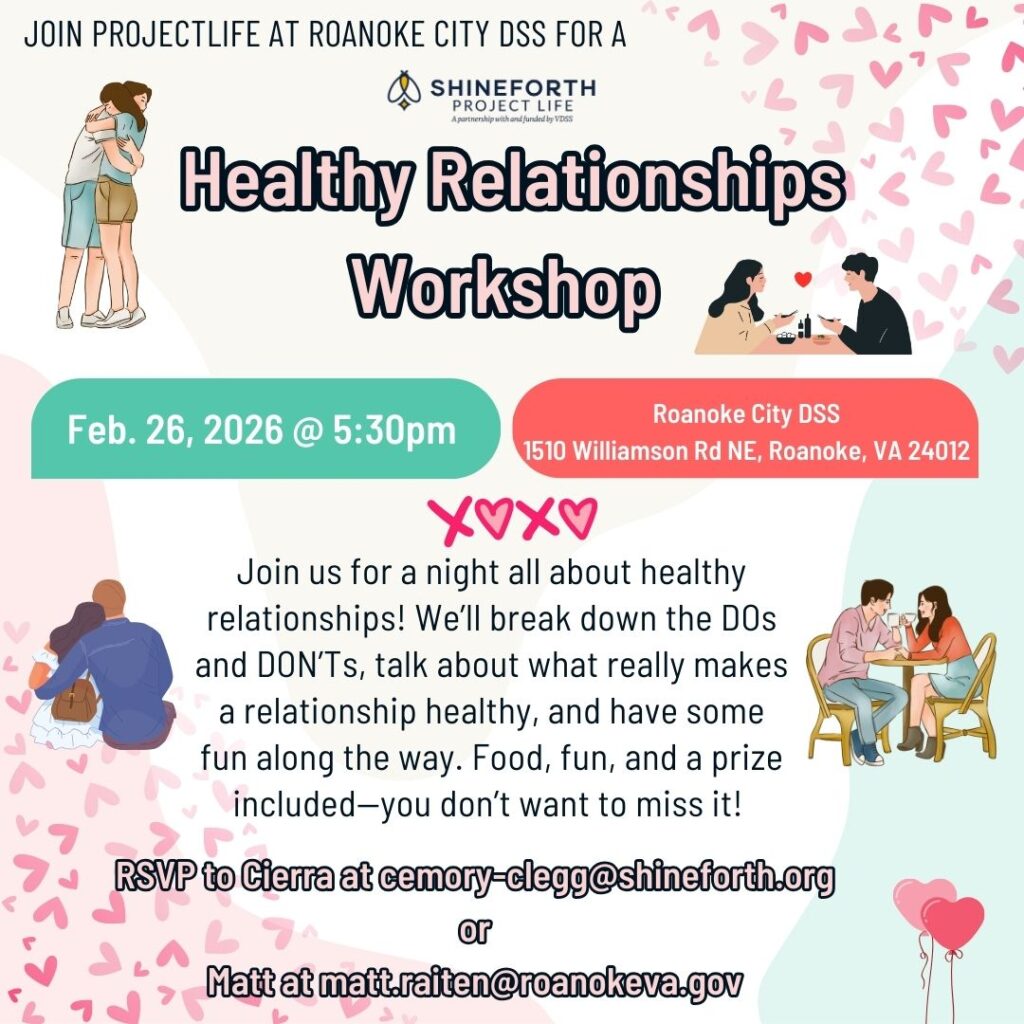 JOIN PROJECTLIFE AT ROANOKE CITY DSS FOR A

SHINEFORTH
PROJECT LIFE
A partnership with and funded by VDSS

Healthy Relationships Workshop

Feb. 26, 2026 @ 5:30pm

Roanoke City DSS
1510 Williamson Rd NE, Roanoke, VA 24012

XOXO

Join us for a night all about healthy relationships! We'll break down the DOs and DON'Ts, talk about what really makes a relationship healthy, and have some fun along the way. Food, fun, and a prize included—you don't want to miss it!

RSVP to Cierra at cemory-clegg@shineforth.org
or
Matt at matt.raiten@roanokeva.gov